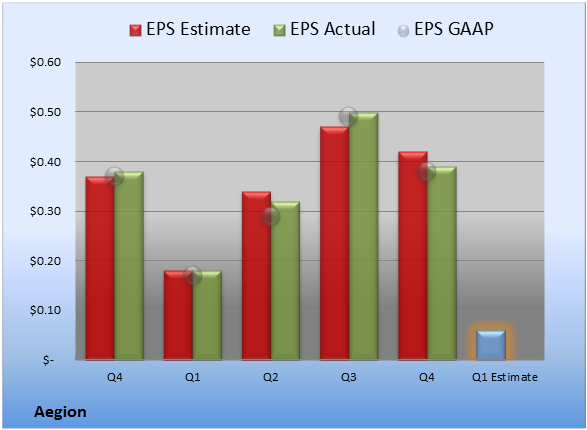 EPS Estimate EPS Actual EPS GAAP

$0.60
$0.50
$0.40
$0.30
$0.20
$0.10
$-

Q4 Q1 Q2 Q3 Q4 Q1 Estimate

Aegion